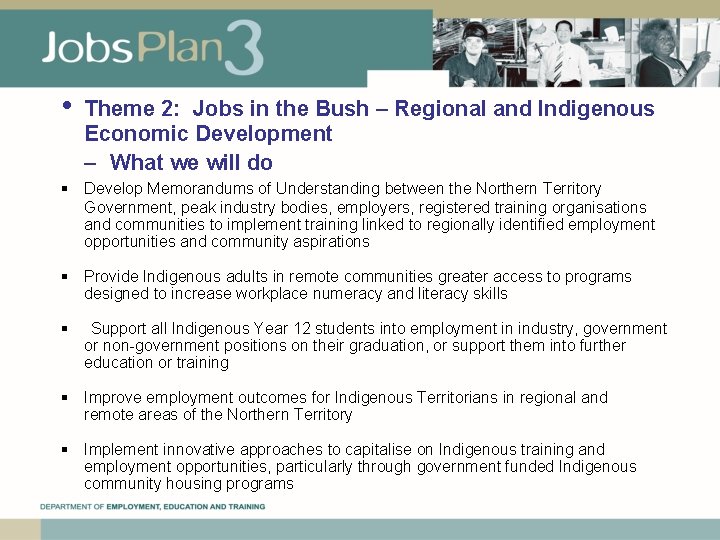 JobsPlan3

• Theme 2: Jobs in the Bush – Regional and Indigenous Economic Development
– What we will do

▪ Develop Memorandums of Understanding between the Northern Territory Government, peak industry bodies, employers, registered training organisations and communities to implement training linked to regionally identified employment opportunities and community aspirations

▪ Provide Indigenous adults in remote communities greater access to programs designed to increase workplace numeracy and literacy skills

▪ Support all Indigenous Year 12 students into employment in industry, government or non-government positions on their graduation, or support them into further education or training

▪ Improve employment outcomes for Indigenous Territorians in regional and remote areas of the Northern Territory

▪ Implement innovative approaches to capitalise on Indigenous training and employment opportunities, particularly through government funded Indigenous community housing programs

DEPARTMENT OF EMPLOYMENT, EDUCATION AND TRAINING